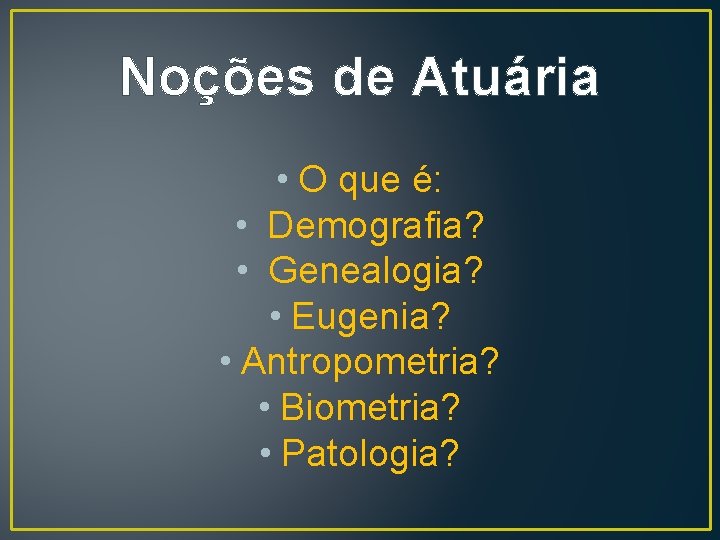 Noções de Atuária

• O que é:
• Demografia?
• Genealogia?
• Eugenia?
• Antropometria?
• Biometria?
• Patologia?